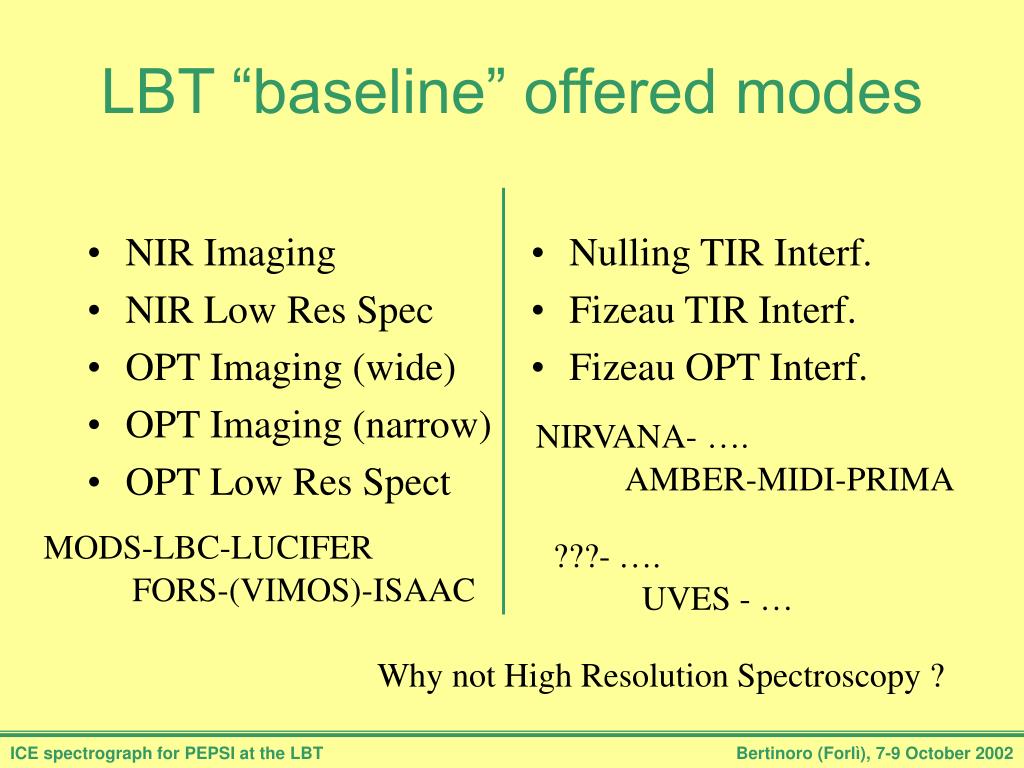 LBT “baseline” offered modes

• NIR Imaging
• NIR Low Res Spec
• OPT Imaging (wide)
• OPT Imaging (narrow)
• OPT Low Res Spect

MODS-LBC-LUCIFER
FORS-(VIMOS)-ISAAC

• Nulling TIR Interf.
• Fizeau TIR Interf.
• Fizeau OPT Interf.

NIRVANA- ….
AMBER-MIDI-PRIMA

???- ….
UVES - …

Why not High Resolution Spectroscopy ?

ICE spectrograph for PEPSI at the LBT

Bertinoro (Forlì), 7-9 October 2002